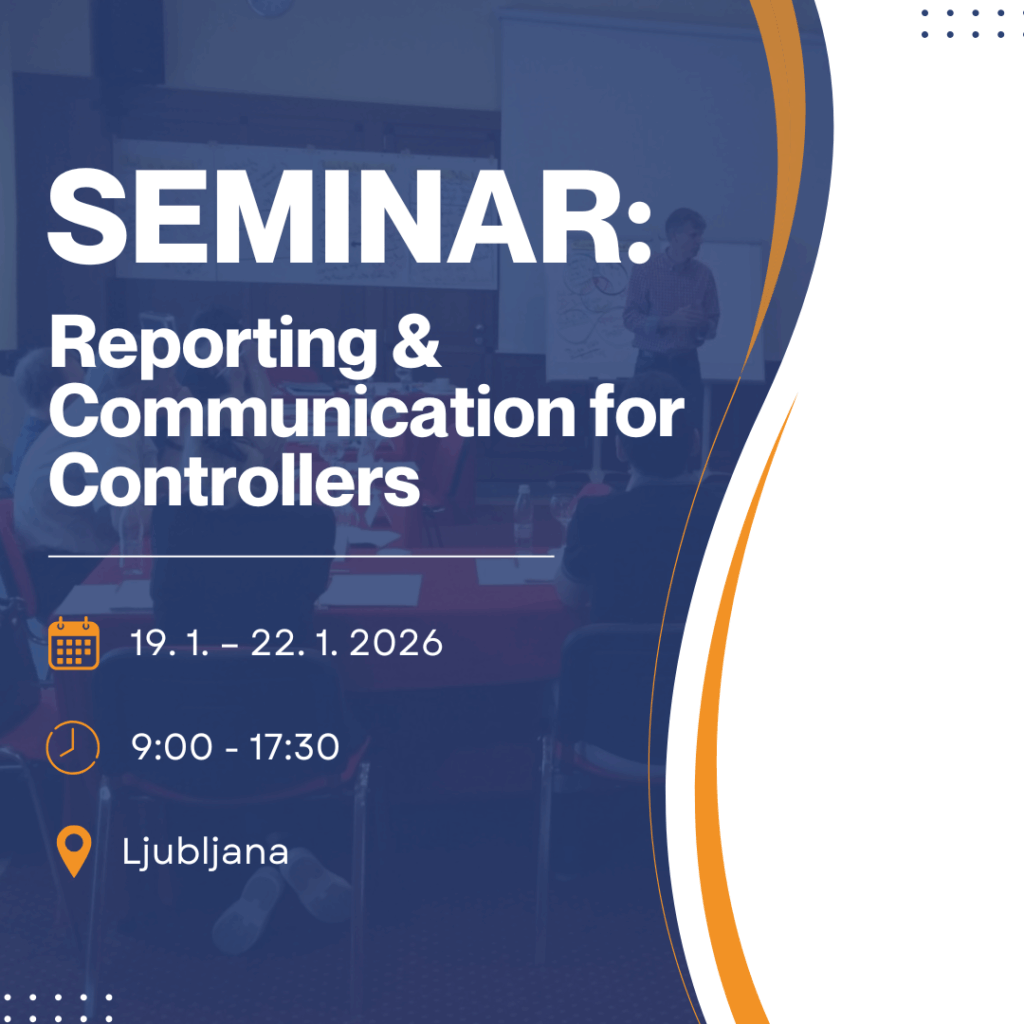 SEMINAR:
Reporting & Communication for Controllers

19. 1. – 22. 1. 2026

9:00 - 17:30

Ljubljana